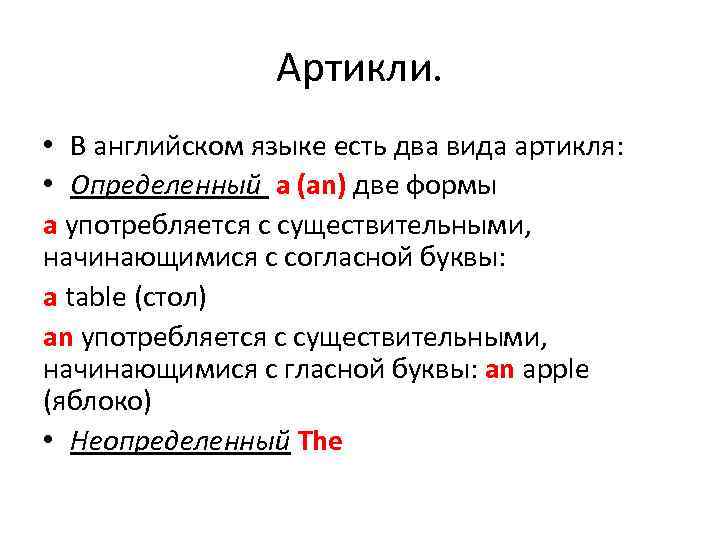 Артикли.

• В английском языке есть два вида артикля:

• Определенный a (an) две формы

a употребляется с существительными, начинающимися с согласной буквы:

a table (стол)

an употребляется с существительными, начинающимися с гласной буквы: an apple (яблоко)

• Неопределенный The